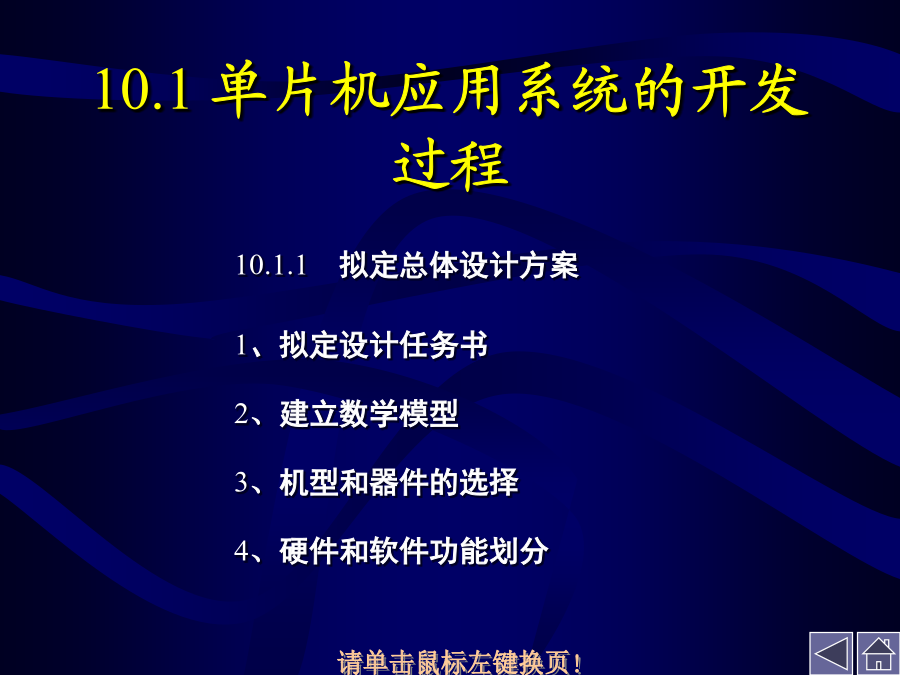 10.1 单片机应用系统的开发过程

10.1.1 拟定总体设计方案

1、拟定设计任务书

2、建立数学模型

3、机型和器件的选择

4、硬件和软件功能划分

请单击鼠标左键换页!